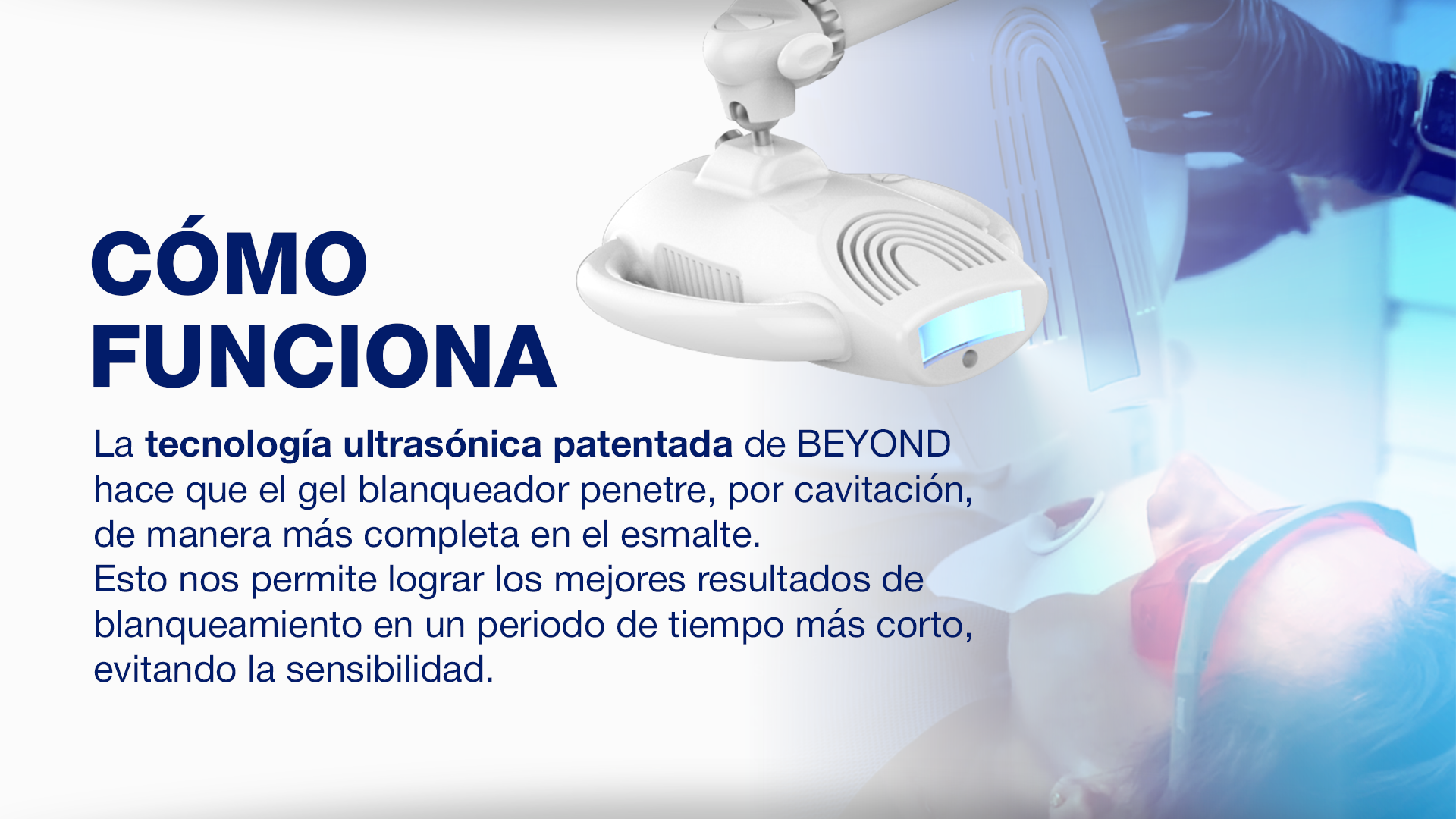 CÓMO FUNCIONA

La tecnología ultrasónica patentada de BEYOND hace que el gel blanqueador penetre, por cavitación, de manera más completa en el esmalte.
Esto nos permite lograr los mejores resultados de blanqueamiento en un periodo de tiempo más corto, evitando la sensibilidad.